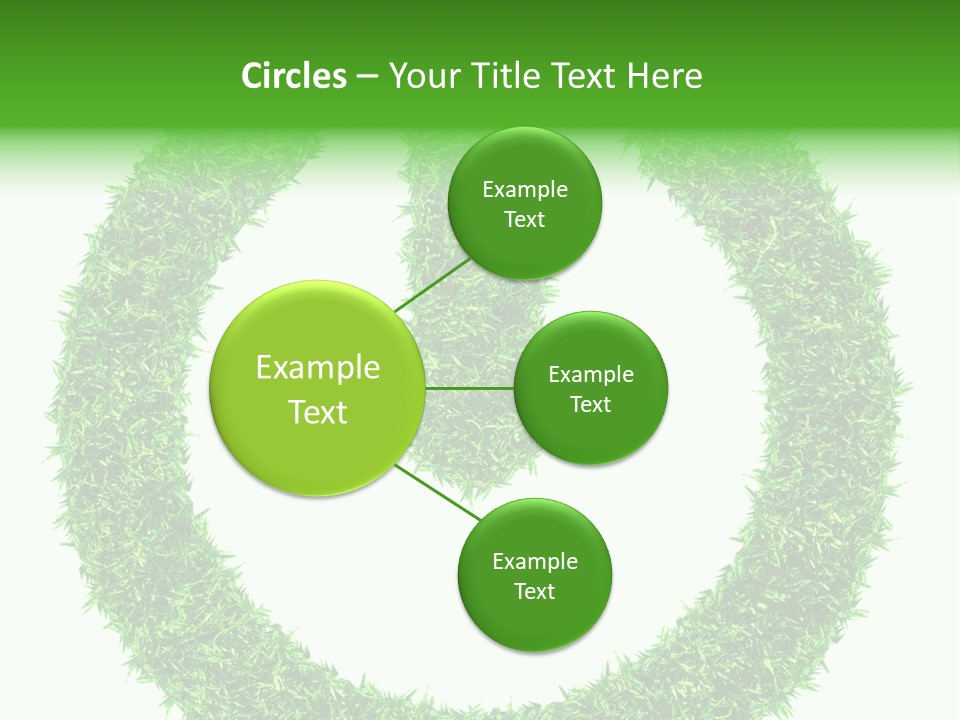 Circles – Your Title Text Here

Example Text

Example Text

Example Text

Example Text